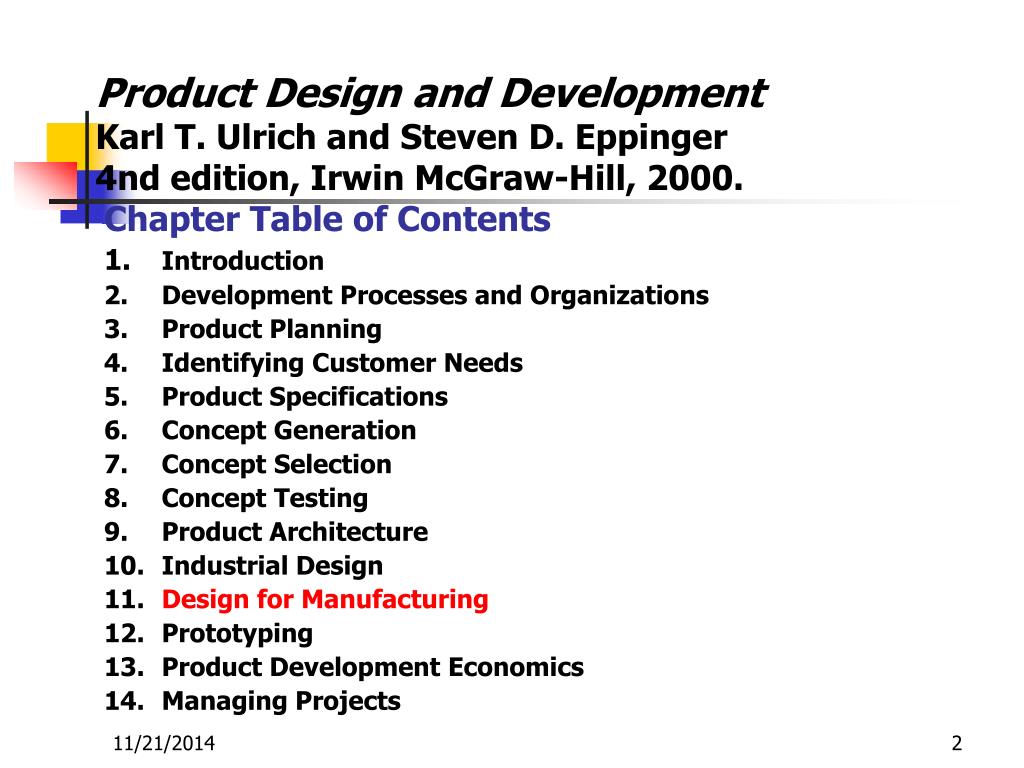 Product Design and Development
Karl T. Ulrich and Steven D. Eppinger
4nd edition, Irwin McGraw-Hill, 2000.
Chapter Table of Contents

1. Introduction
2. Development Processes and Organizations
3. Product Planning
4. Identifying Customer Needs
5. Product Specifications
6. Concept Generation
7. Concept Selection
8. Concept Testing
9. Product Architecture
10. Industrial Design
11. Design for Manufacturing
12. Prototyping
13. Product Development Economics
14. Managing Projects

11/21/2014

2